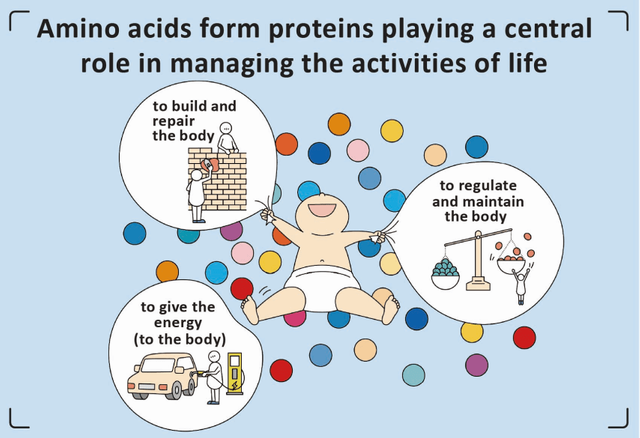 Amino acids form proteins playing a central role in managing the activities of life

to build and repair the body

to regulate and maintain the body

to give the energy (to the body)